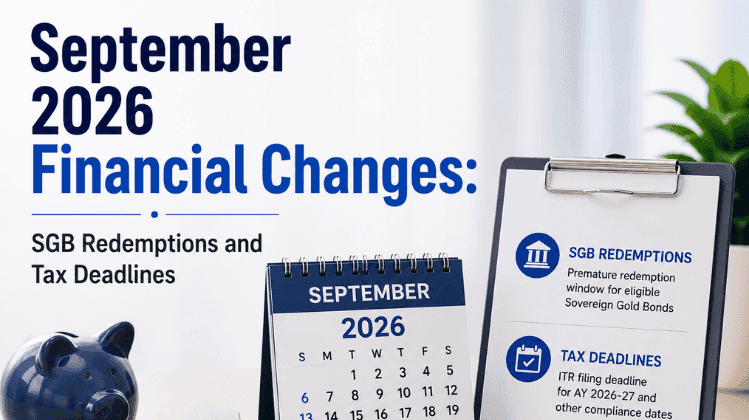 September 2026 Financial Changes:

SGB Redemptions and Tax Deadlines

SEPTEMBER

2026

| S | M | T | W | T | F | S |
|---|---|---|---|---|---|---|
| | | 1 | 2 | 3 | 4 | 5 |
| 6 | 7 | 8 | 9 | 10 | 11 | 12 |
| 13 | 14 | 15 | 16 | 17 | 18 | 19 |

SGB REDEMPTIONS

Premature redemption window for eligible Sovereign Gold Bonds

TAX DEADLINES

ITR filing deadline for AY 2026-27 and other compliance dates